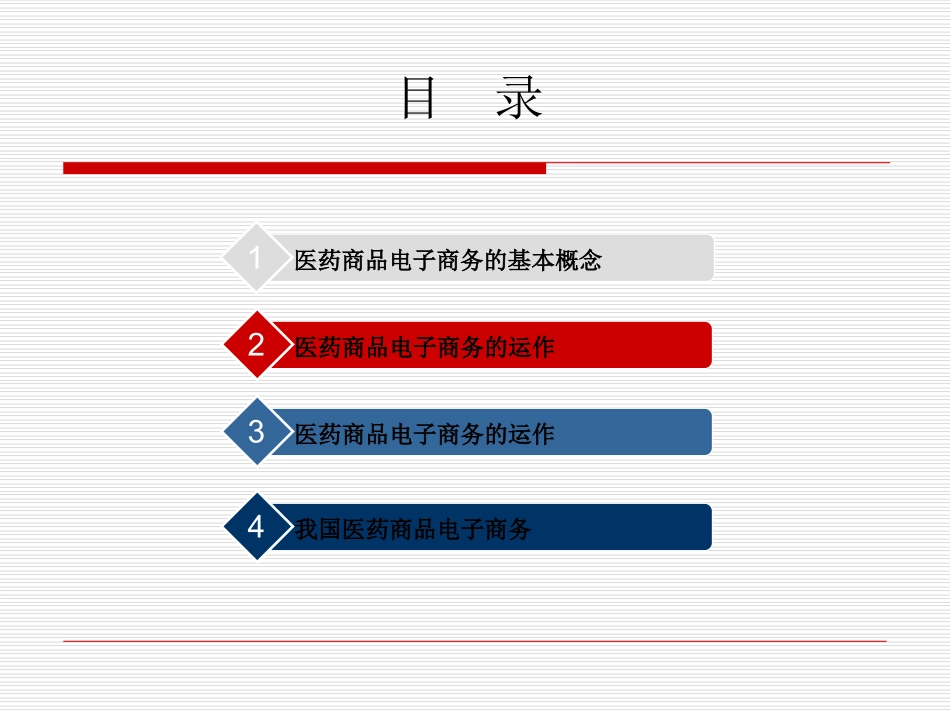 目 录

1 医药商品电子商务的基本概念

2 医药商品电子商务的运作

3 医药商品电子商务的运作

4 我国医药商品电子商务